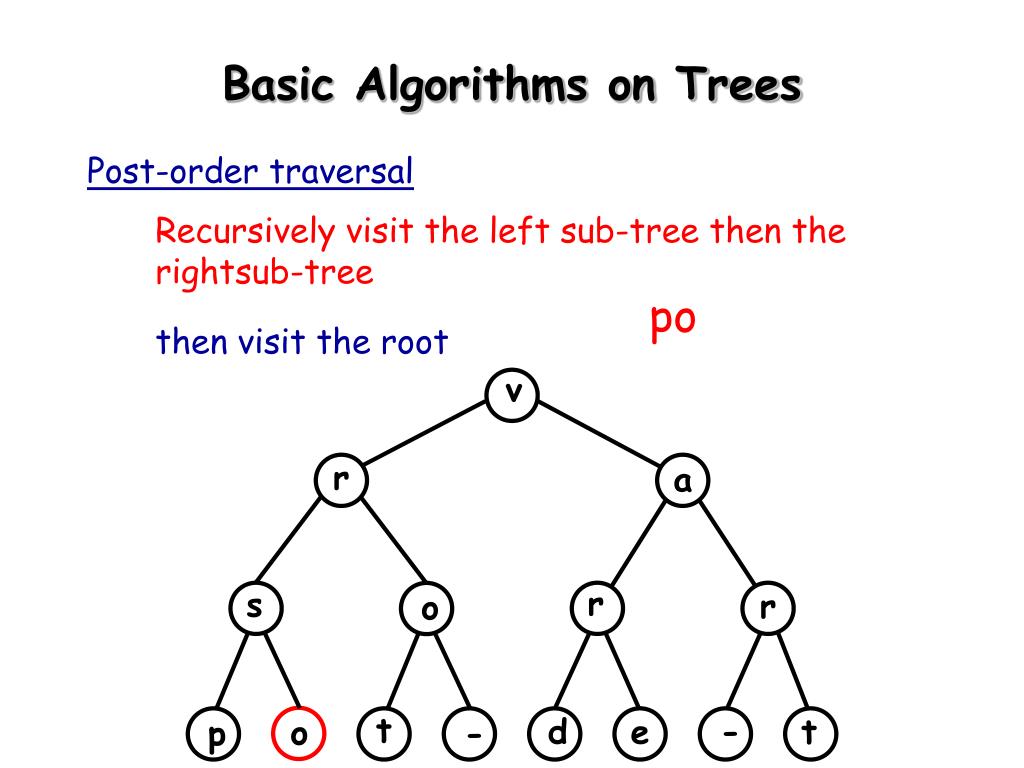 Basic Algorithms on Trees

Post-order traversal

Recursively visit the left sub-tree then the rightsub-tree

then visit the root

po

v
r
a
s
o
r
r
p
o
t
-
d
e
-
t